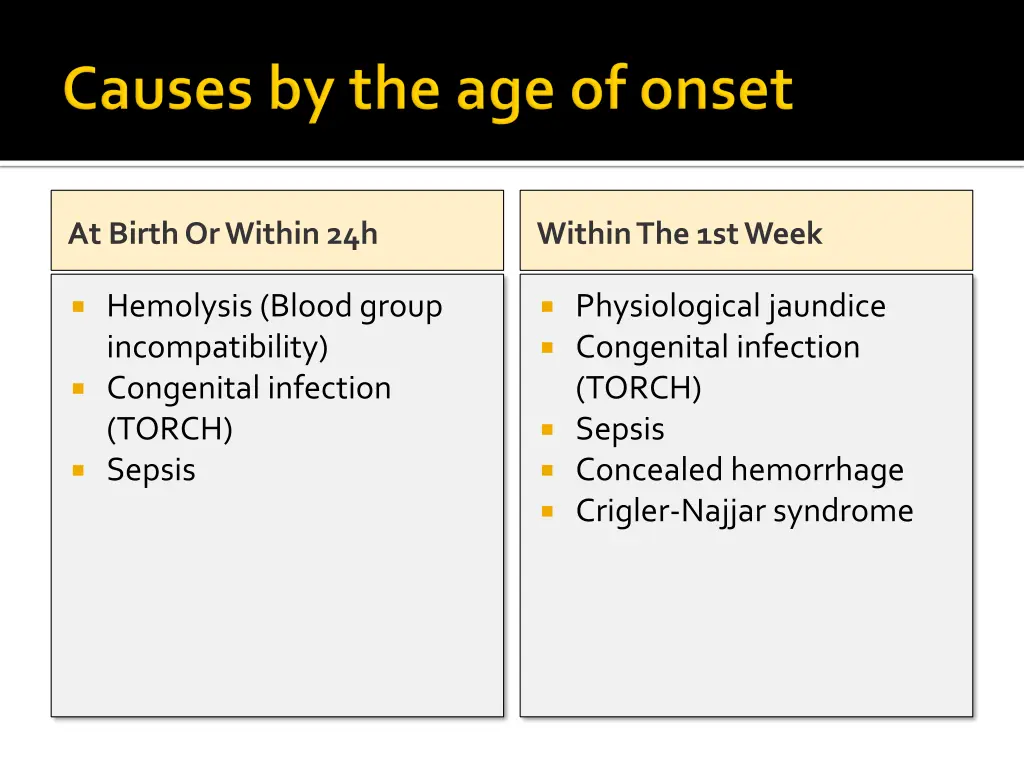 Causes by the age of onset

At Birth Or Within 24h

- Hemolysis (Blood group incompatibility)
- Congenital infection (TORCH)
- Sepsis

Within The 1st Week

- Physiological jaundice
- Congenital infection (TORCH)
- Sepsis
- Concealed hemorrhage
- Crigler-Najjar syndrome